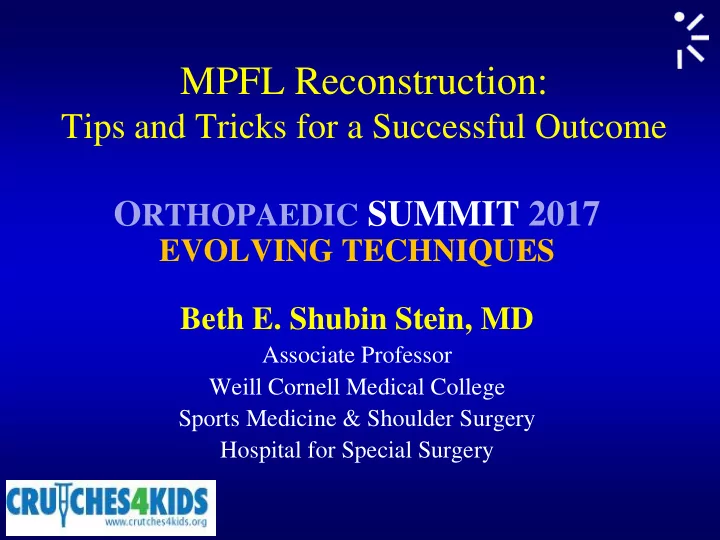 MPFL Reconstruction:
Tips and Tricks for a Successful Outcome

ORTHOPAEDIC SUMMIT 2017
EVOLVING TECHNIQUES

Beth E. Shubin Stein, MD
Associate Professor
Weill Cornell Medical College
Sports Medicine & Shoulder Surgery
Hospital for Special Surgery

CRUTCHES4KIDS
www.crutches4kids.org